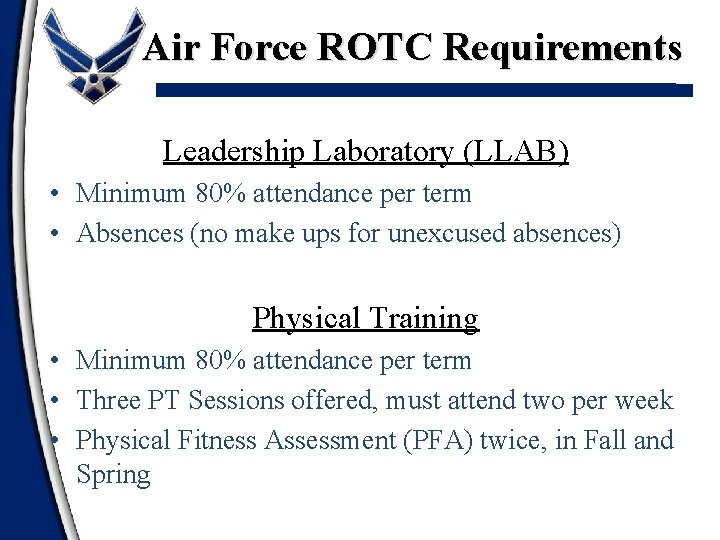 Air Force ROTC Requirements

Leadership Laboratory (LLAB)

• Minimum 80% attendance per term
• Absences (no make ups for unexcused absences)

Physical Training

• Minimum 80% attendance per term
• Three PT Sessions offered, must attend two per week
• Physical Fitness Assessment (PFA) twice, in Fall and Spring